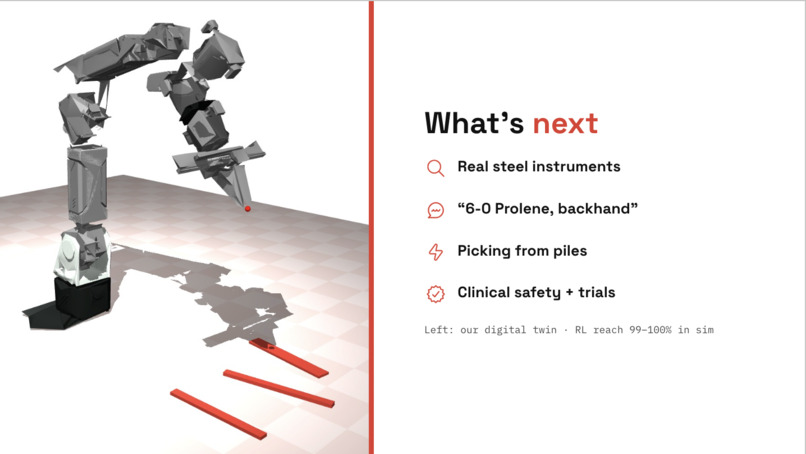 What's next

Real steel instruments

"6-0 Prolene, backhand"

Picking from piles

Clinical safety + trials

Left: our digital twin · RL reach 99–100% in sim